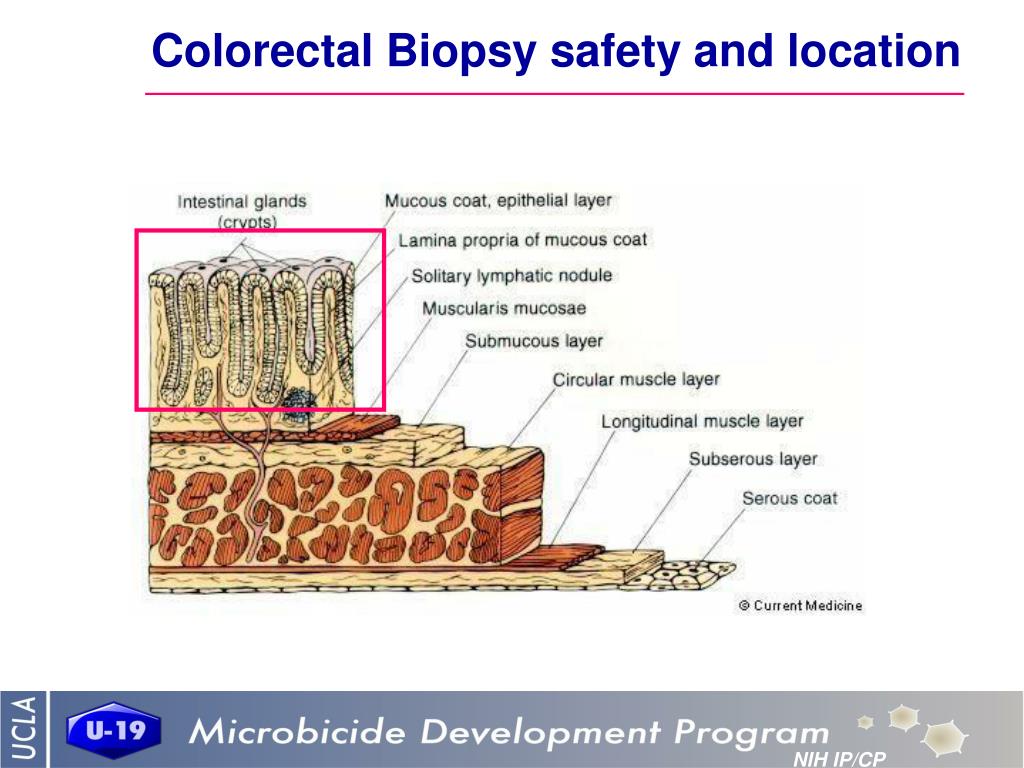 Colorectal Biopsy safety and location

Intestinal glands (crypts)

Mucous coat, epithelial layer

Lamina propria of mucous coat

Solitary lymphatic nodule

Muscularis mucosae

Submucous layer

Circular muscle layer

Longitudinal muscle layer

Subserous layer

Serous coat

© Current Medicine

UCLA

U-19

Microbicide Development Program

NIH IP/CP